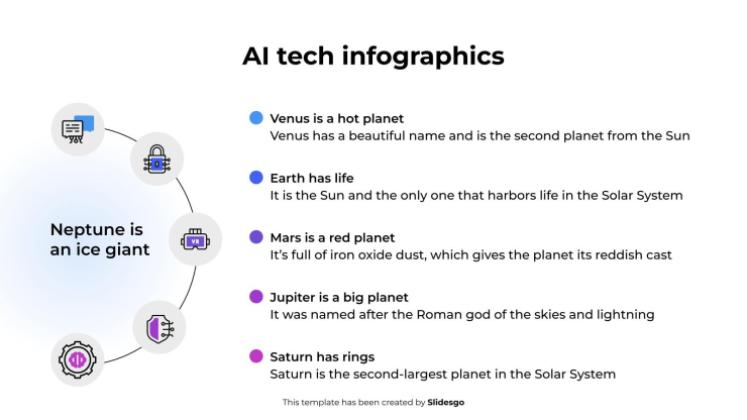 AI tech infographics

Neptune is an ice giant

VR

Venus is a hot planet
Venus has a beautiful name and is the second planet from the Sun

Earth has life
It is the Sun and the only one that harbors life in the Solar System

Mars is a red planet
It's full of iron oxide dust, which gives the planet its reddish cast

Jupiter is a big planet
It was named after the Roman god of the skies and lightning

Saturn has rings
Saturn is the second-largest planet in the Solar System

This template has been created by Slidesgo